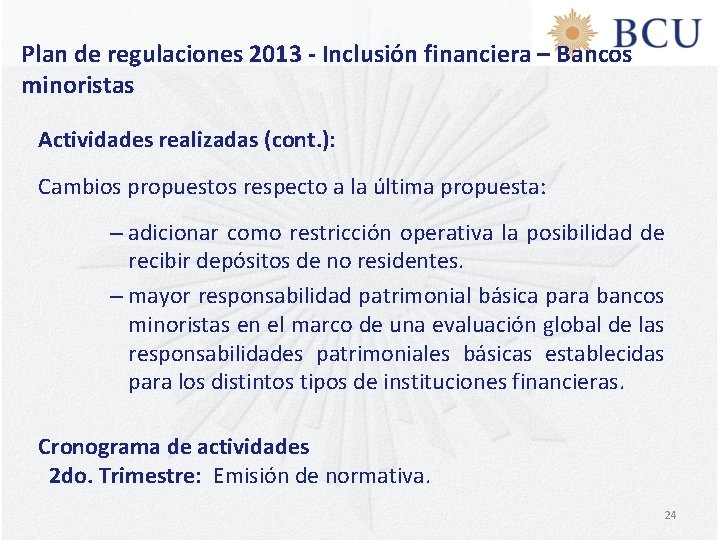 BCU

Plan de regulaciones 2013 - Inclusión financiera – Bancos minoristas

Actividades realizadas (cont.):

Cambios propuestos respecto a la última propuesta:

– adicionar como restricción operativa la posibilidad de recibir depósitos de no residentes.

– mayor responsabilidad patrimonial básica para bancos minoristas en el marco de una evaluación global de las responsabilidades patrimoniales básicas establecidas para los distintos tipos de instituciones financieras.

Cronograma de actividades

2do. Trimestre: Emisión de normativa.

24